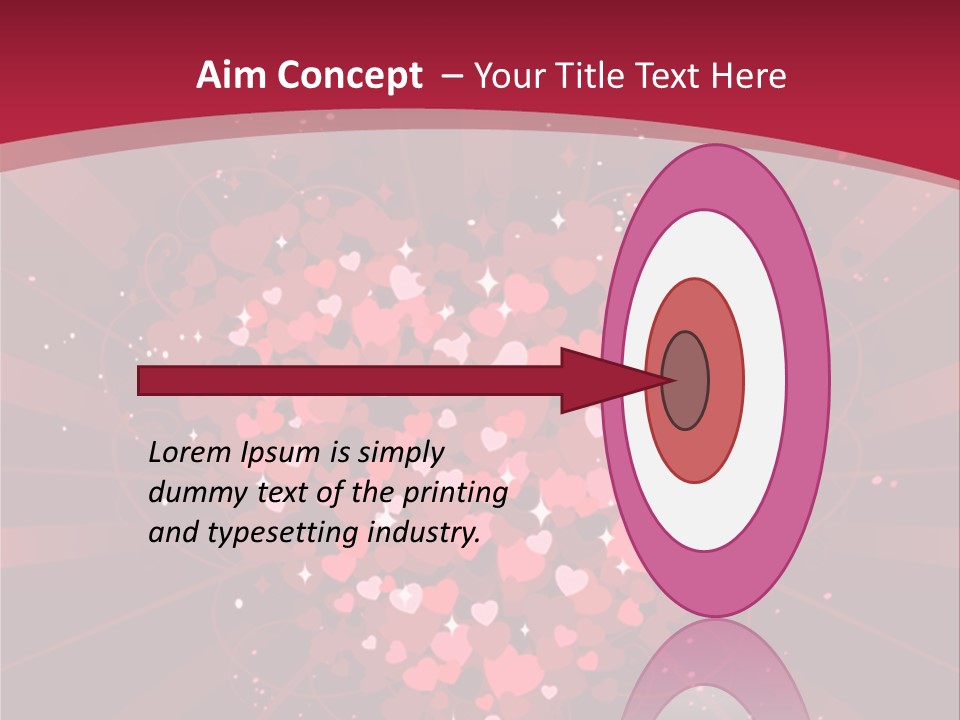 Aim Concept – Your Title Text Here

Lorem Ipsum is simply dummy text of the printing and typesetting industry.